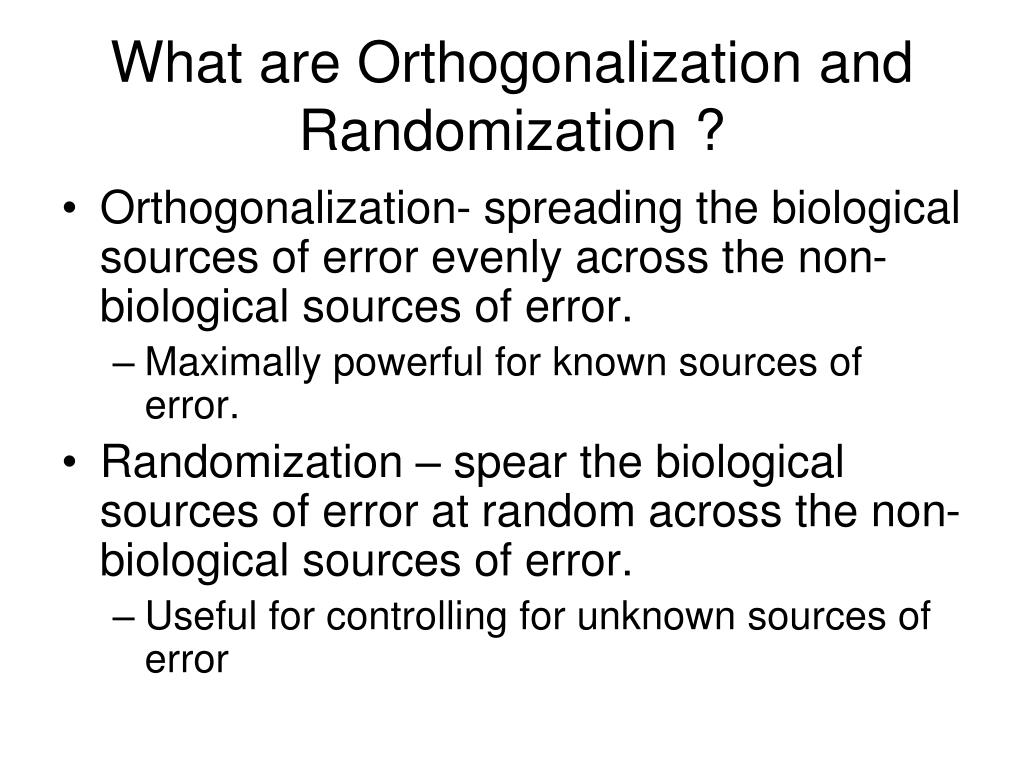 What are Orthogonalization and Randomization ?

• Orthogonalization- spreading the biological sources of error evenly across the non-biological sources of error.
– Maximally powerful for known sources of error.

• Randomization – spear the biological sources of error at random across the non-biological sources of error.
– Useful for controlling for unknown sources of error